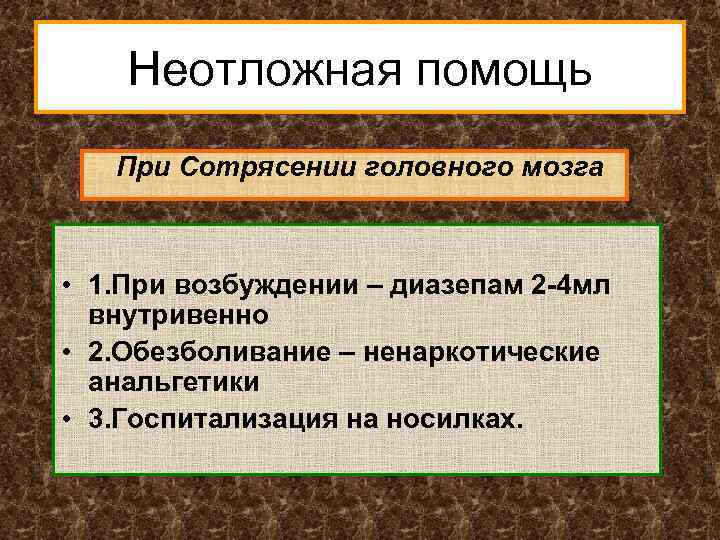 Неотложная помощь

При Сотрясении головного мозга

• 1.При возбуждении – диазепам 2-4мл внутривенно
• 2.Обезболивание – ненаркотические анальгетики
• 3.Госпитализация на носилках.